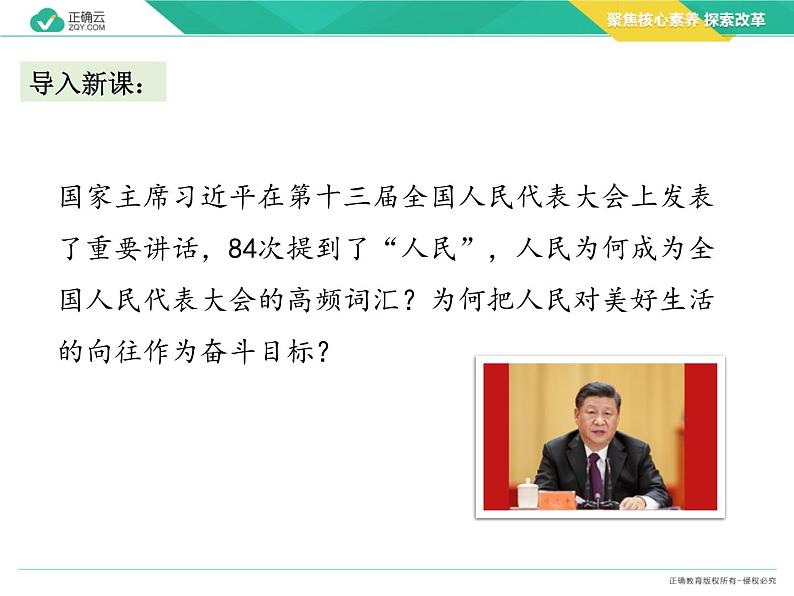 正确云
ZQY.COM

聚焦核心素养 探索改革

导入新课：

国家主席习近平在第十三届全国人民代表大会上发表了重要讲话，84次提到了“人民”，人民为何成为全国人民代表大会的高频词汇？为何把人民对美好生活的向往作为奋斗目标？

正确教育版权所有-侵权必究